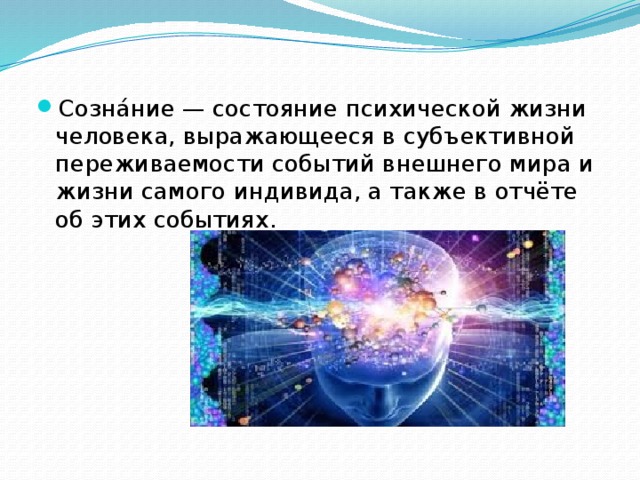 Созна́ние — состояние психической жизни человека, выражающееся в субъективной переживаемости событий внешнего мира и жизни самого индивида, а также в отчёте об этих событиях.